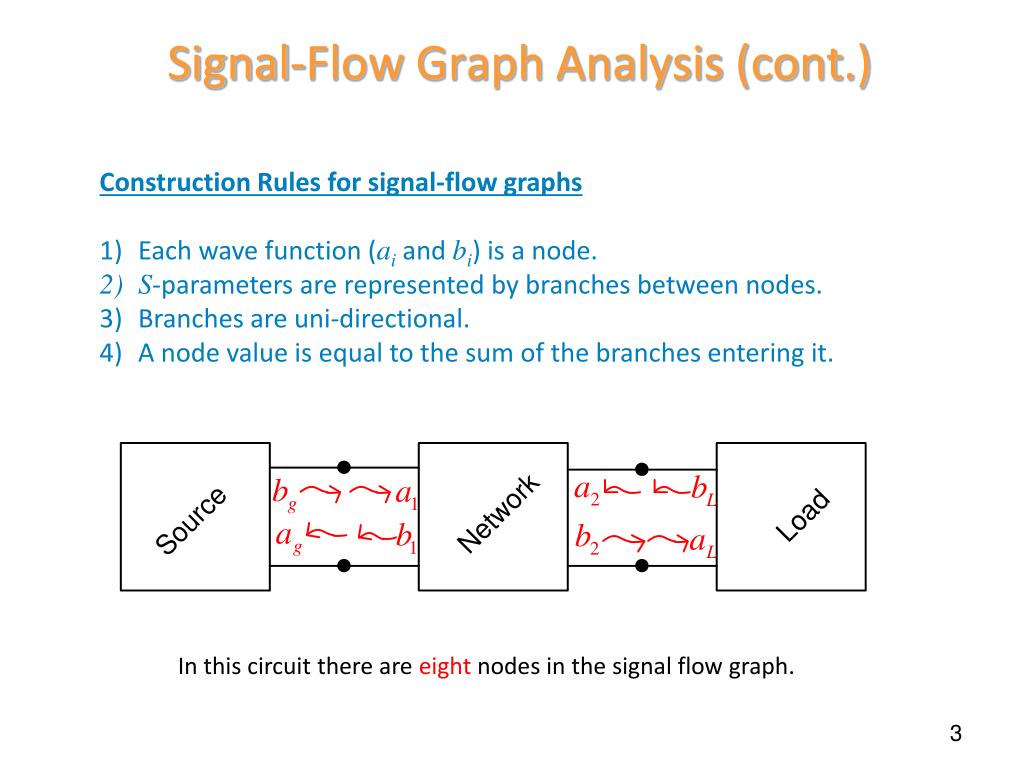 Signal-Flow Graph Analysis (cont.)

Construction Rules for signal-flow graphs

1) Each wave function ($a_i$ and $b_i$) is a node.
2) $S$-parameters are represented by branches between nodes.
3) Branches are uni-directional.
4) A node value is equal to the sum of the branches entering it.

Source

$b_g$ $a_1$
$a_g$ $b_1$

Network

$a_2$ $b_L$
$b_2$ $a_L$

Load

In this circuit there are eight nodes in the signal flow graph.

3